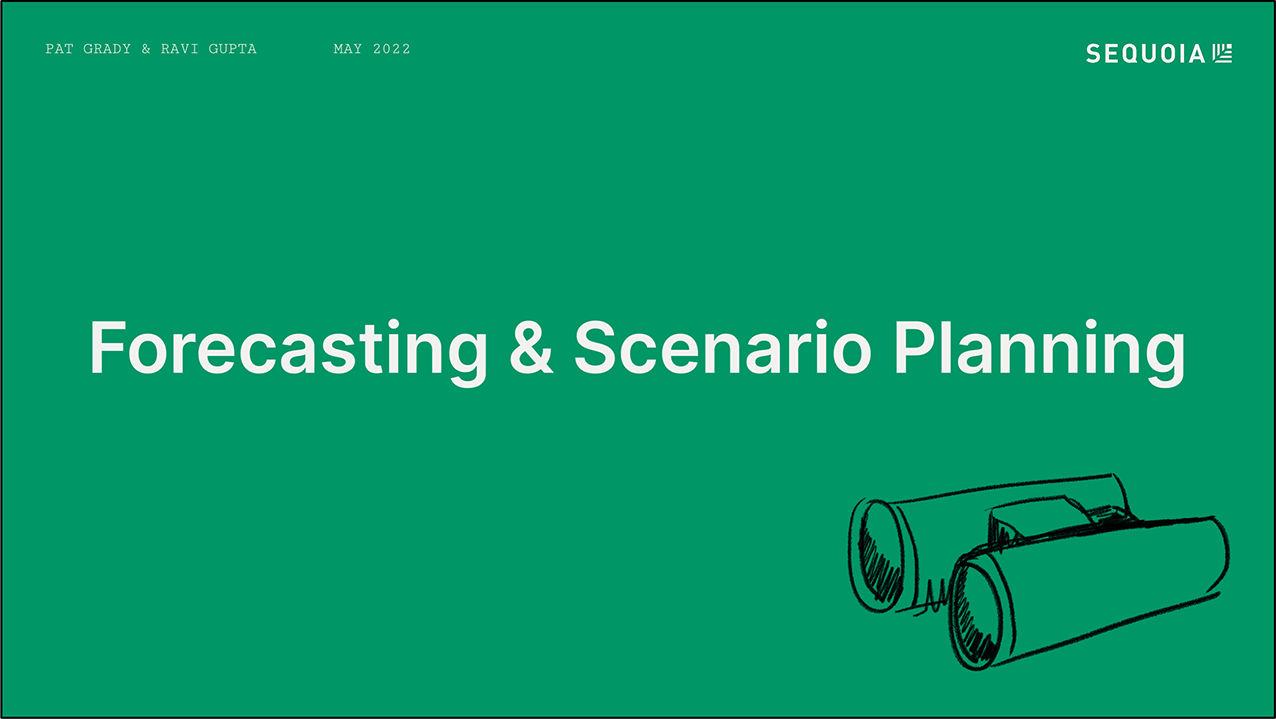 PAT GRADY & RAVI GUPTA

MAY 2022

SEQUOIA

Forecasting & Scenario Planning